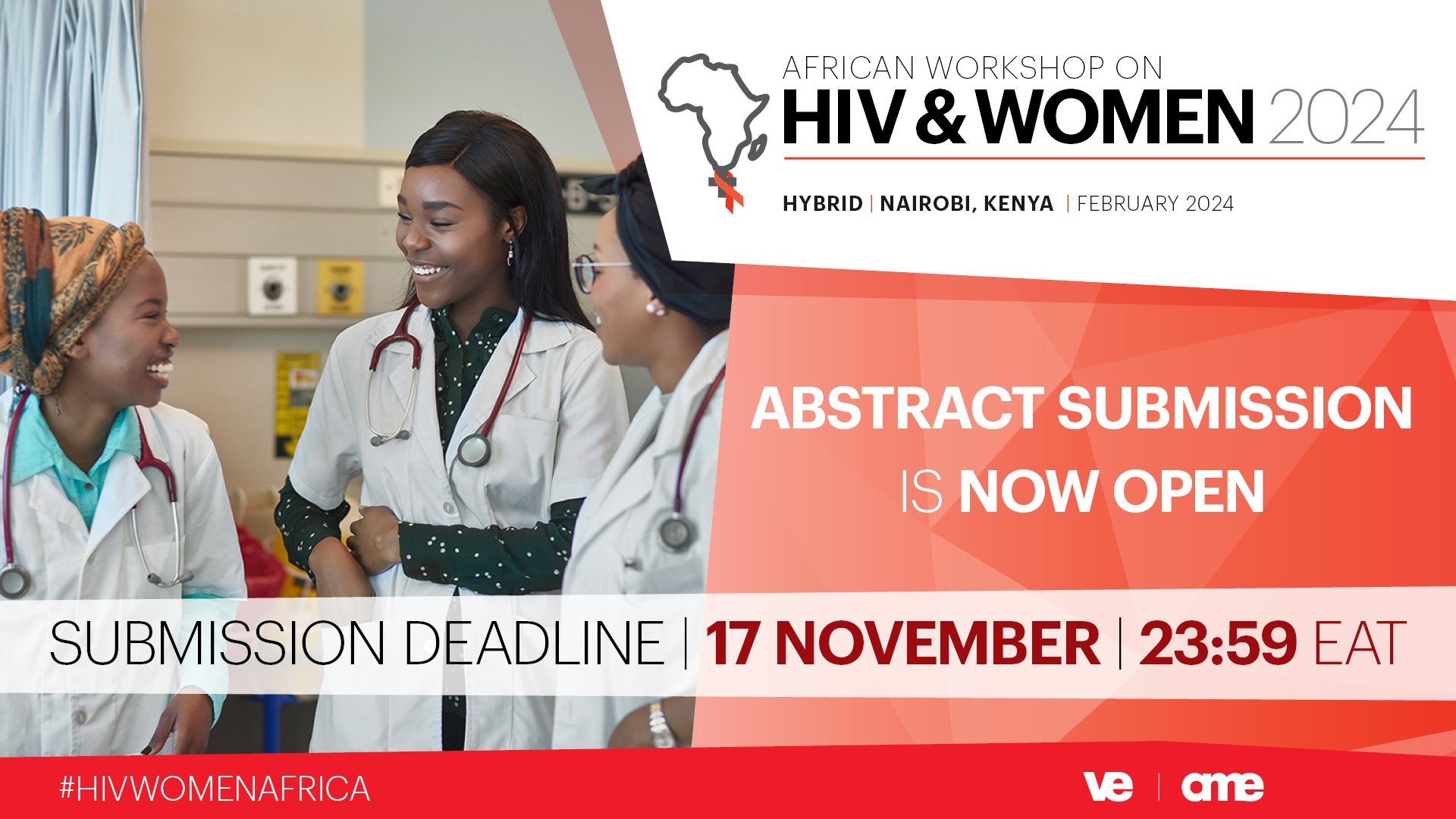 AFRICAN WORKSHOP ON
HIV & WOMEN 2024

HYBRID | NAIROBI, KENYA | FEBRUARY 2024

ABSTRACT SUBMISSION IS NOW OPEN

SUBMISSION DEADLINE | 17 NOVEMBER | 23:59 EAT

#HIVWOMENAFRICA

ve | ame